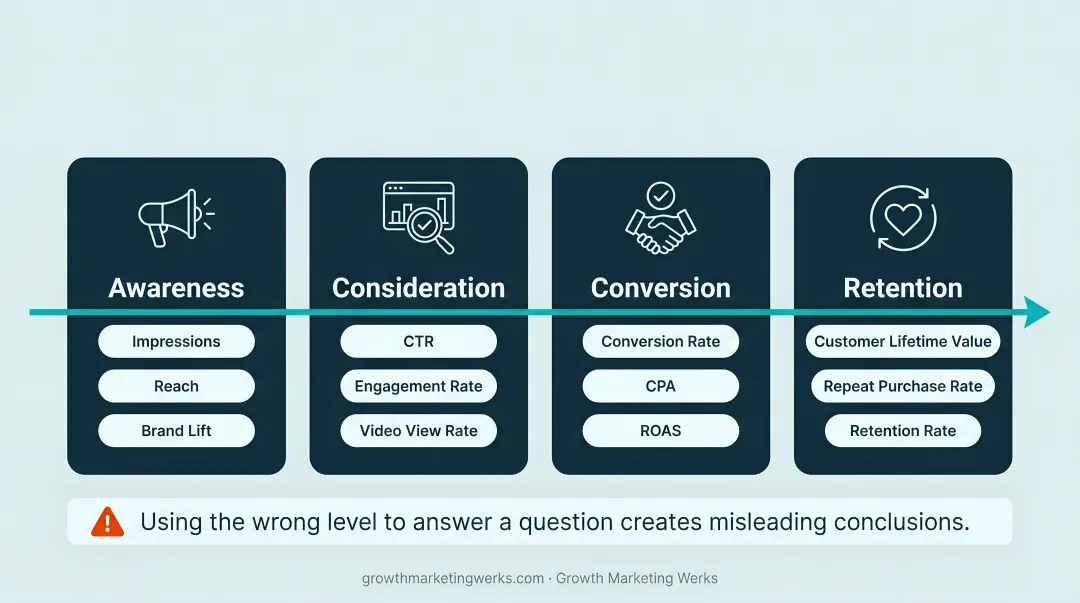 Awareness
Impressions
Reach
Brand Lift

Consideration
CTR
Engagement Rate
Video View Rate

Conversion
Conversion Rate
CPA
ROAS

Retention
Customer Lifetime Value
Repeat Purchase Rate
Retention Rate

Using the wrong level to answer a question creates misleading conclusions.

growthmarketingwerks.com · Growth Marketing Werks